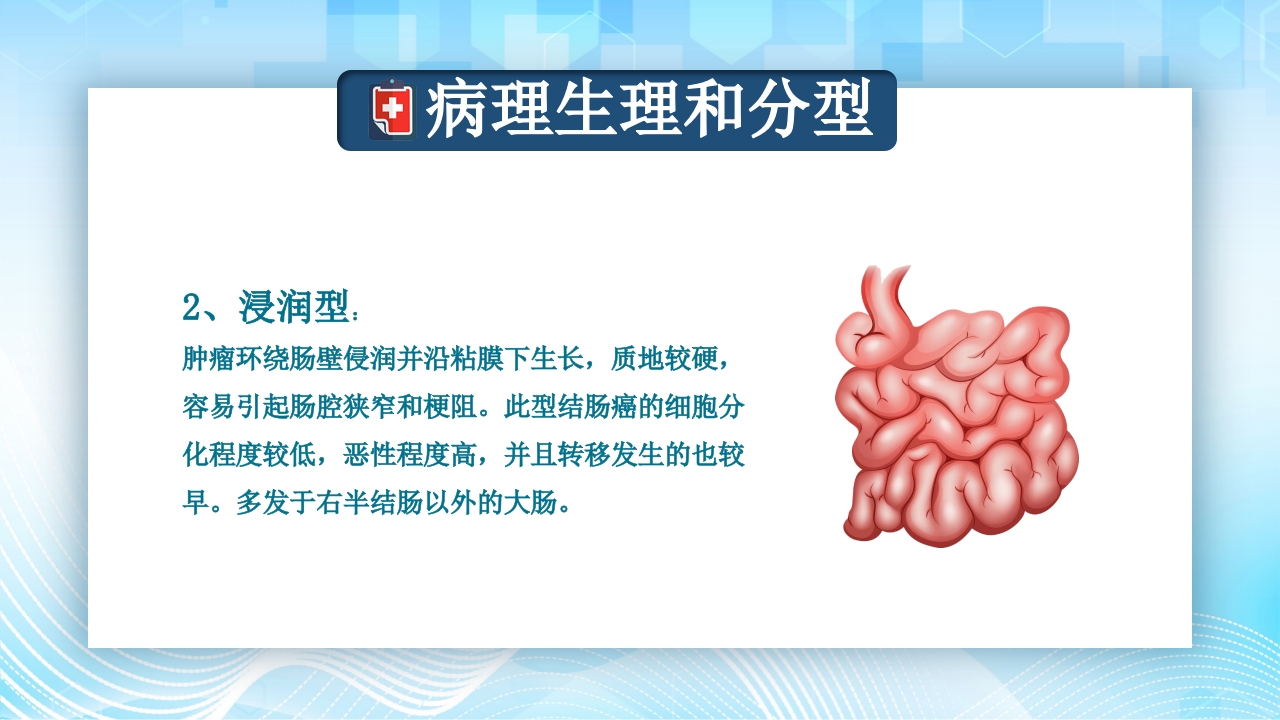 病理生理和分型

2、浸润型：

肿瘤环绕肠壁侵润并沿粘膜下生长，质地较硬，容易引起肠腔狭窄和梗阻。此型结肠癌的细胞分化程度较低，恶性程度高，并且转移发生的也较早。多发于右半结肠以外的大肠。